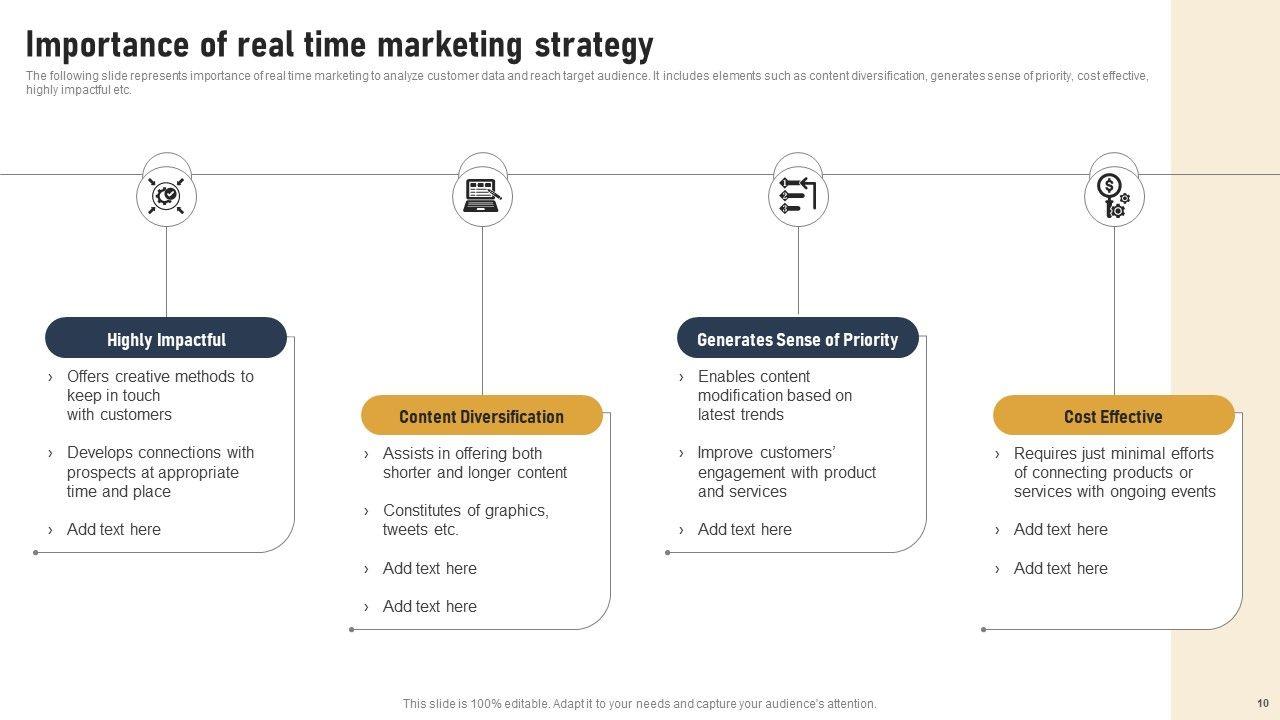 Importance of real time marketing strategy

The following slide represents importance of real time marketing to analyze customer data and reach target audience. It includes elements such as content diversification, generates sense of priority, cost effective, highly impactful etc.

Highly Impactful

› Offers creative methods to keep in touch with customers

› Develops connections with prospects at appropriate time and place

› Add text here

Content Diversification

› Assists in offering both shorter and longer content

› Constitutes of graphics, tweets etc.

› Add text here

› Add text here

Generates Sense of Priority

› Enables content modification based on latest trends

› Improve customers' engagement with product and services

› Add text here

Cost Effective

› Requires just minimal efforts of connecting products or services with ongoing events

› Add text here

› Add text here

This slide is 100% editable. Adapt it to your needs and capture your audience's attention.

10